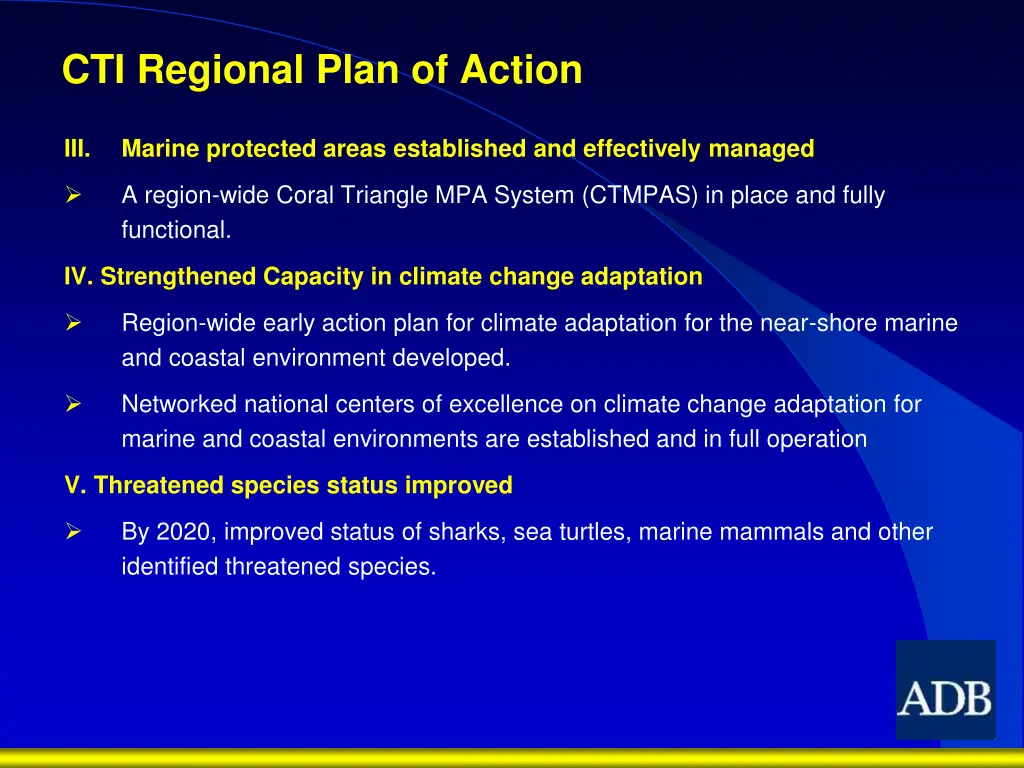 CTI Regional Plan of Action

III. Marine protected areas established and effectively managed

➢ A region-wide Coral Triangle MPA System (CTMPAS) in place and fully functional.

IV. Strengthened Capacity in climate change adaptation

➢ Region-wide early action plan for climate adaptation for the near-shore marine and coastal environment developed.

➢ Networked national centers of excellence on climate change adaptation for marine and coastal environments are established and in full operation

V. Threatened species status improved

➢ By 2020, improved status of sharks, sea turtles, marine mammals and other identified threatened species.

ADB